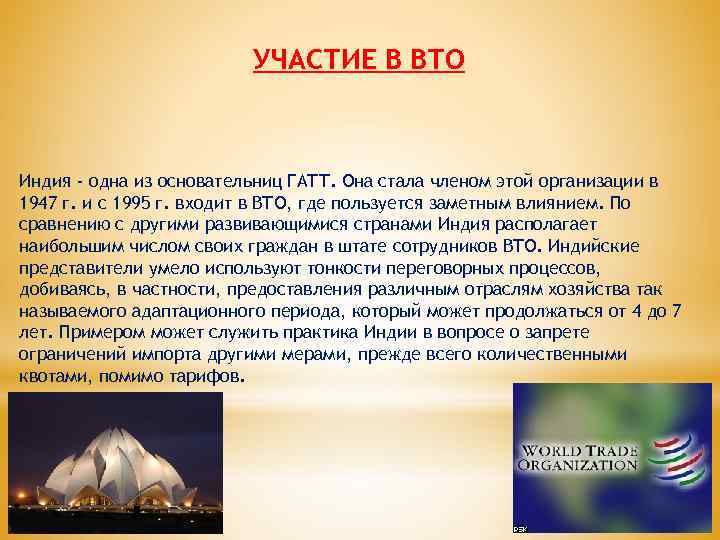 УЧАСТИЕ В ВТО

Индия - одна из основательниц ГАТТ. Она стала членом этой организации в 1947 г. и с 1995 г. входит в ВТО, где пользуется заметным влиянием. По сравнению с другими развивающимися странами Индия располагает наибольшим числом своих граждан в штате сотрудников ВТО. Индийские представители умело используют тонкости переговорных процессов, добиваясь, в частности, предоставления различным отраслям хозяйства так называемого адаптационного периода, который может продолжаться от 4 до 7 лет. Примером может служить практика Индии в вопросе о запрете ограничений импорта другими мерами, прежде всего количественными квотами, помимо тарифов.

WORLD TRADE ORGANIZATION